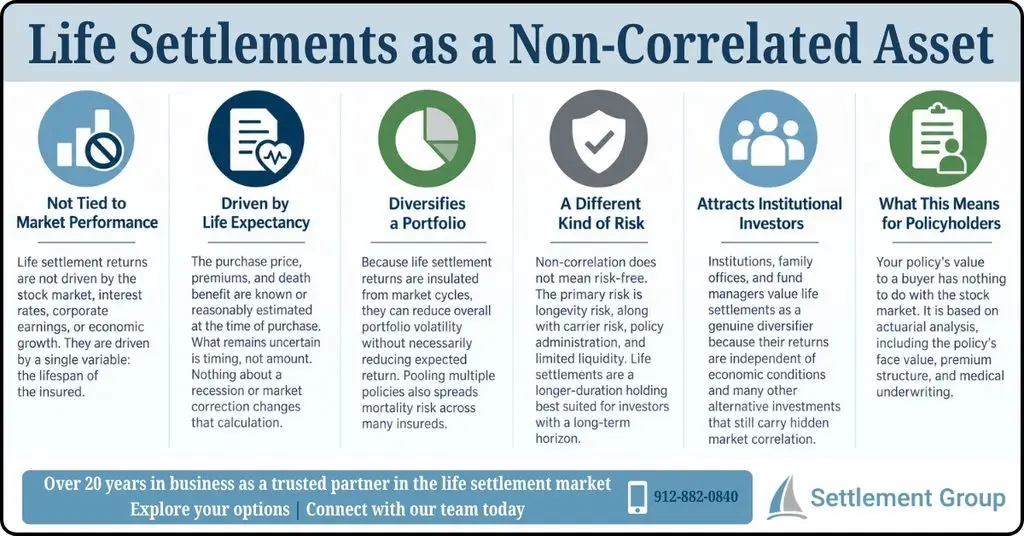 Life Settlements as a Non-Correlated Asset

Not Tied to Market Performance

Life settlement returns are not driven by the stock market, interest rates, corporate earnings, or economic growth. They are driven by a single variable: the lifespan of the insured.

Driven by Life Expectancy

The purchase price, premiums, and death benefit are known or reasonably estimated at the time of purchase. What remains uncertain is timing, not amount. Nothing about a recession or market correction changes that calculation.

Diversifies a Portfolio

Because life settlement returns are insulated from market cycles, they can reduce overall portfolio volatility without necessarily reducing expected return. Pooling multiple policies also spreads mortality risk across many insureds.

A Different Kind of Risk

Non-correlation does not mean risk-free. The primary risk is longevity risk, along with carrier risk, policy administration, and limited liquidity. Life settlements are a longer-duration holding best suited for investors with a long-term horizon.

Attracts Institutional Investors

Institutions, family offices, and fund managers value life settlements as a genuine diversifier because their returns are independent of economic conditions and many other alternative investments that still carry hidden market correlation.

What This Means for Policyholders

Your policy's value to a buyer has nothing to do with the stock market. It is based on actuarial analysis, including the policy's face value, premium structure, and medical underwriting.

Over 20 years in business as a trusted partner in the life settlement market
Explore your options | Connect with our team today

912-882-0840

Settlement Group